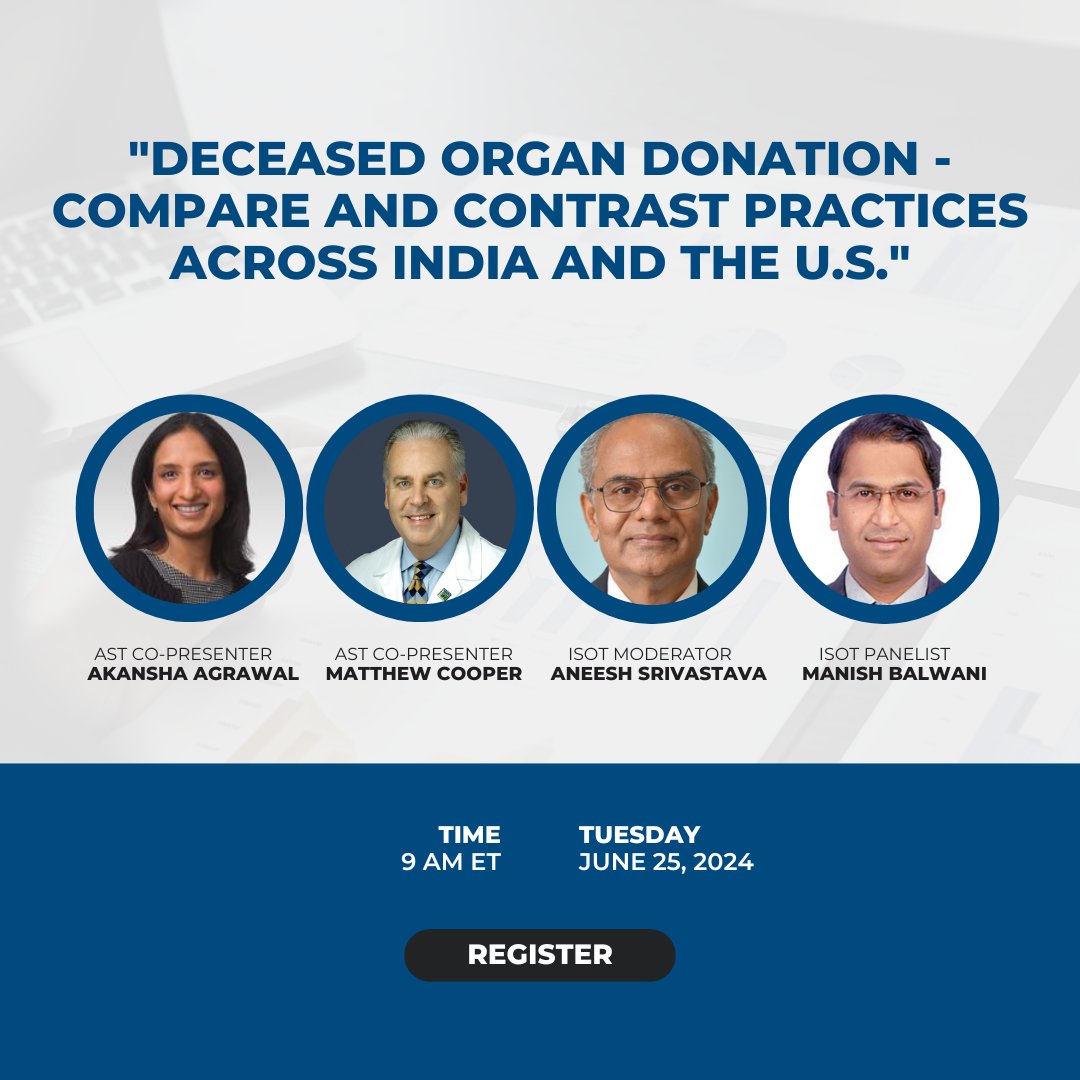 "DECEASED ORGAN DONATION - COMPARE AND CONTRAST PRACTICES ACROSS INDIA AND THE U.S."

AST CO-PRESENTER
AKANSHA AGRAWAL

AST CO-PRESENTER
MATTHEW COOPER

ISOT MODERATOR
ANEESH SRIVASTAVA

ISOT PANELIST
MANISH BALWANI

TIME
9 AM ET

TUESDAY
JUNE 25, 2024

REGISTER